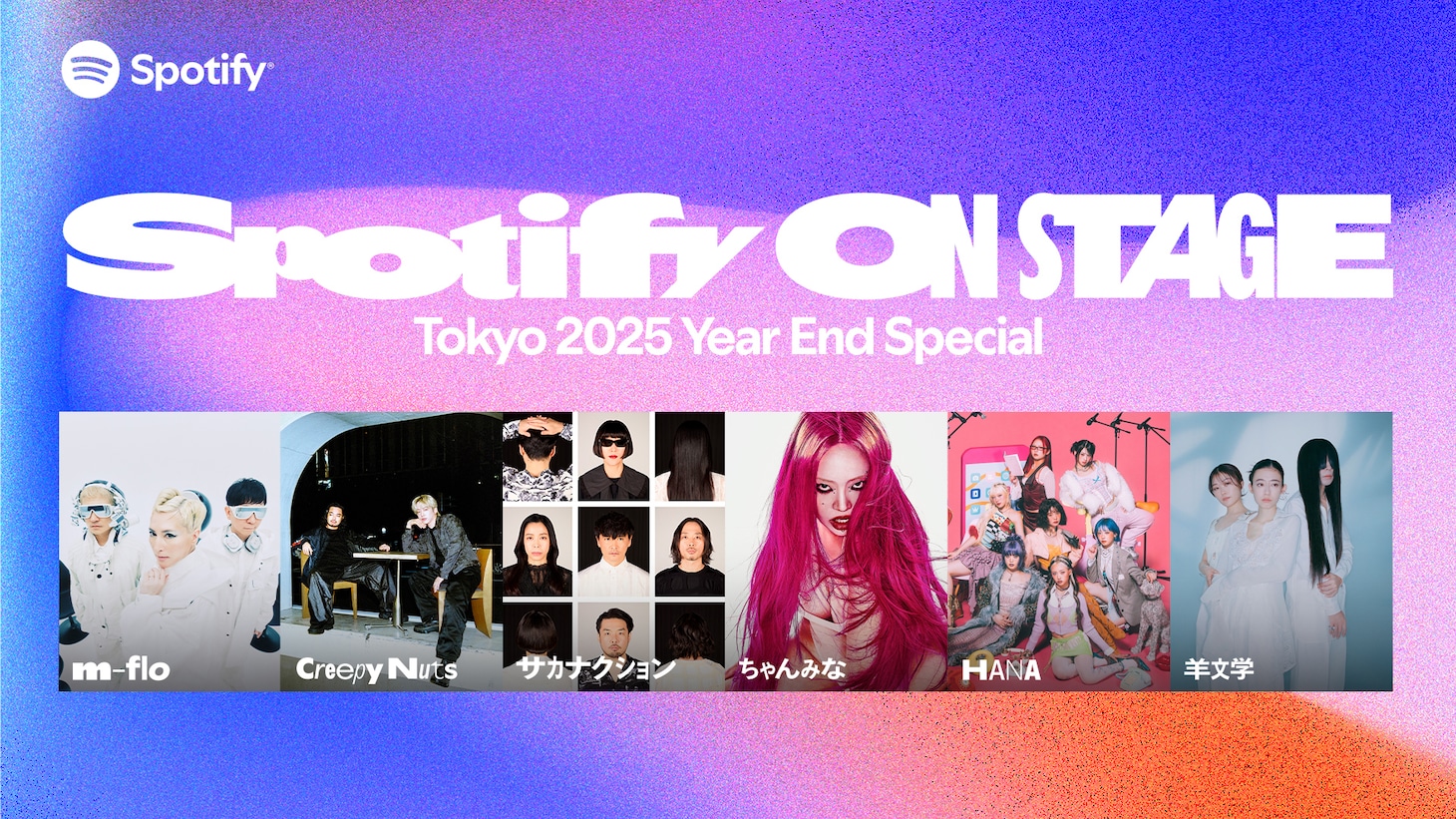 Spotify

Spotify ON STAGE
Tokyo 2025 Year End Special

m-flo
Creepy Nuts
サカナクション
ちゃんみな
HANA
羊文学